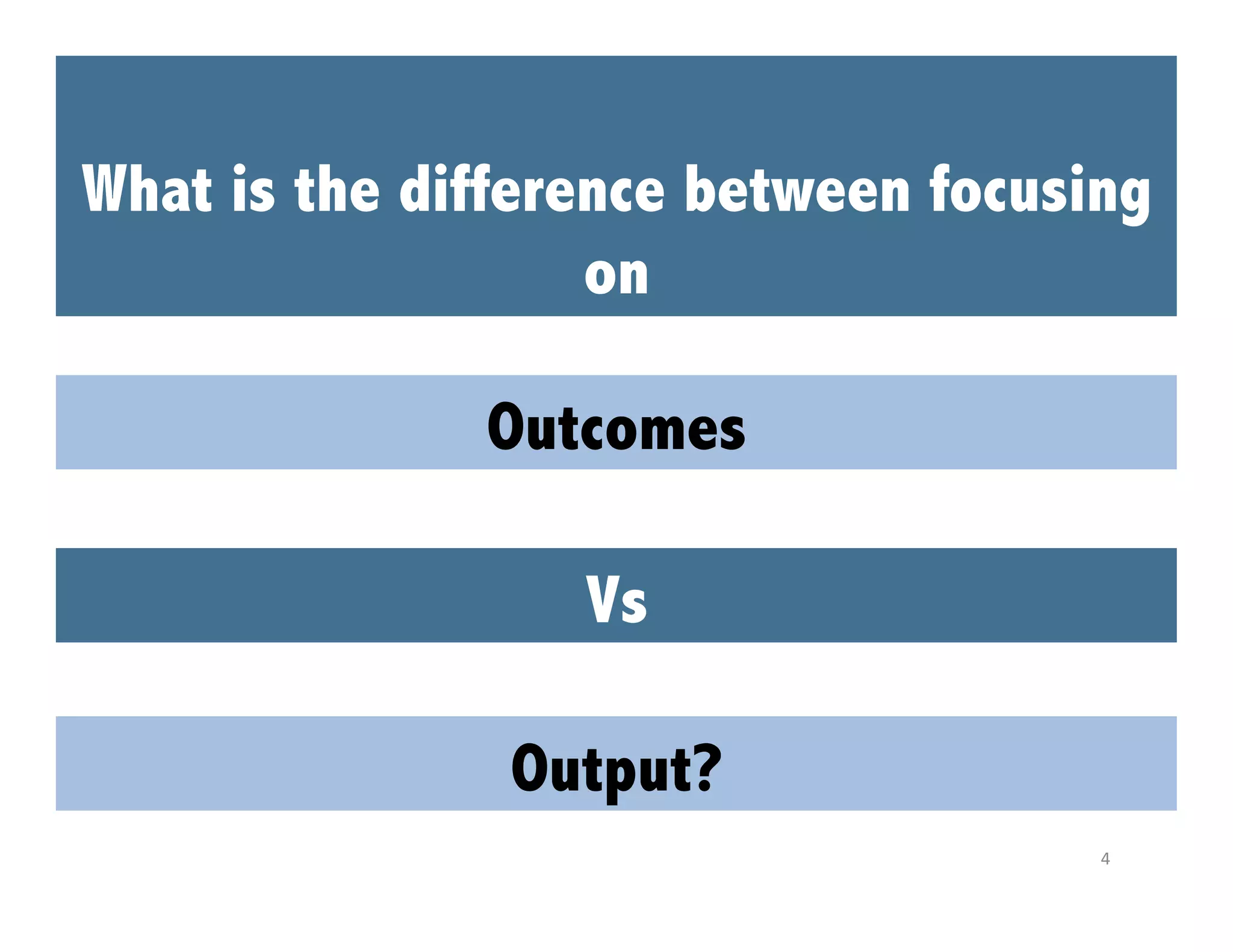 What is the difference between focusing on

Outcomes

Vs

Output?

4